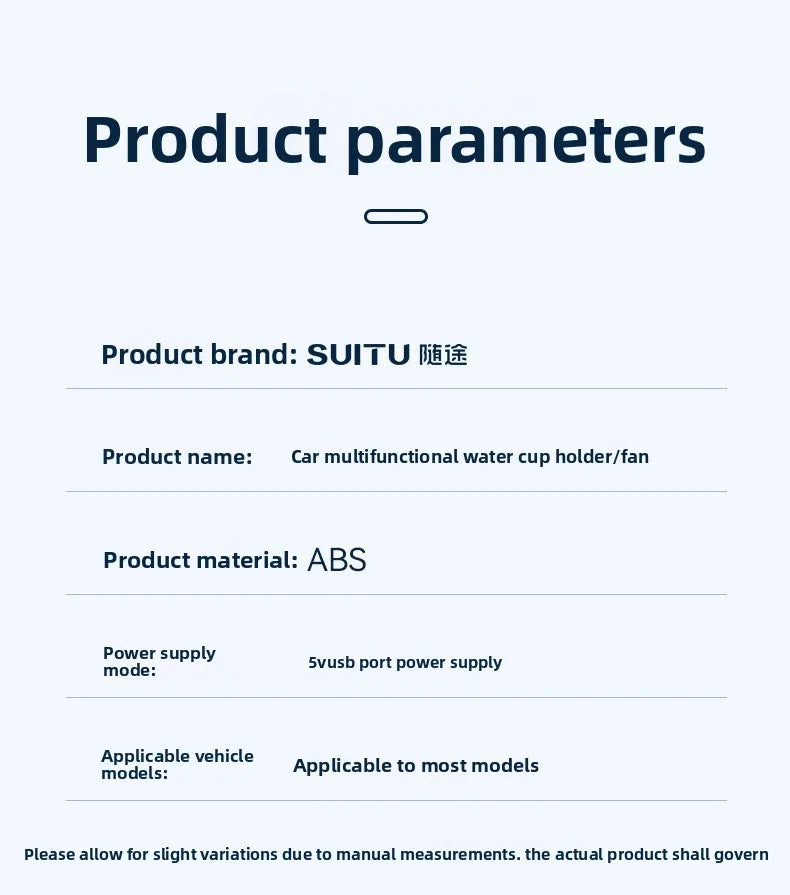 Product parameters

Product brand: SUITU 随途

Product name: Car multifunctional water cup holder/fan

Product material: ABS

Power supply mode: 5vusb port power supply

Applicable vehicle models: Applicable to most models

Please allow for slight variations due to manual measurements. the actual product shall govern